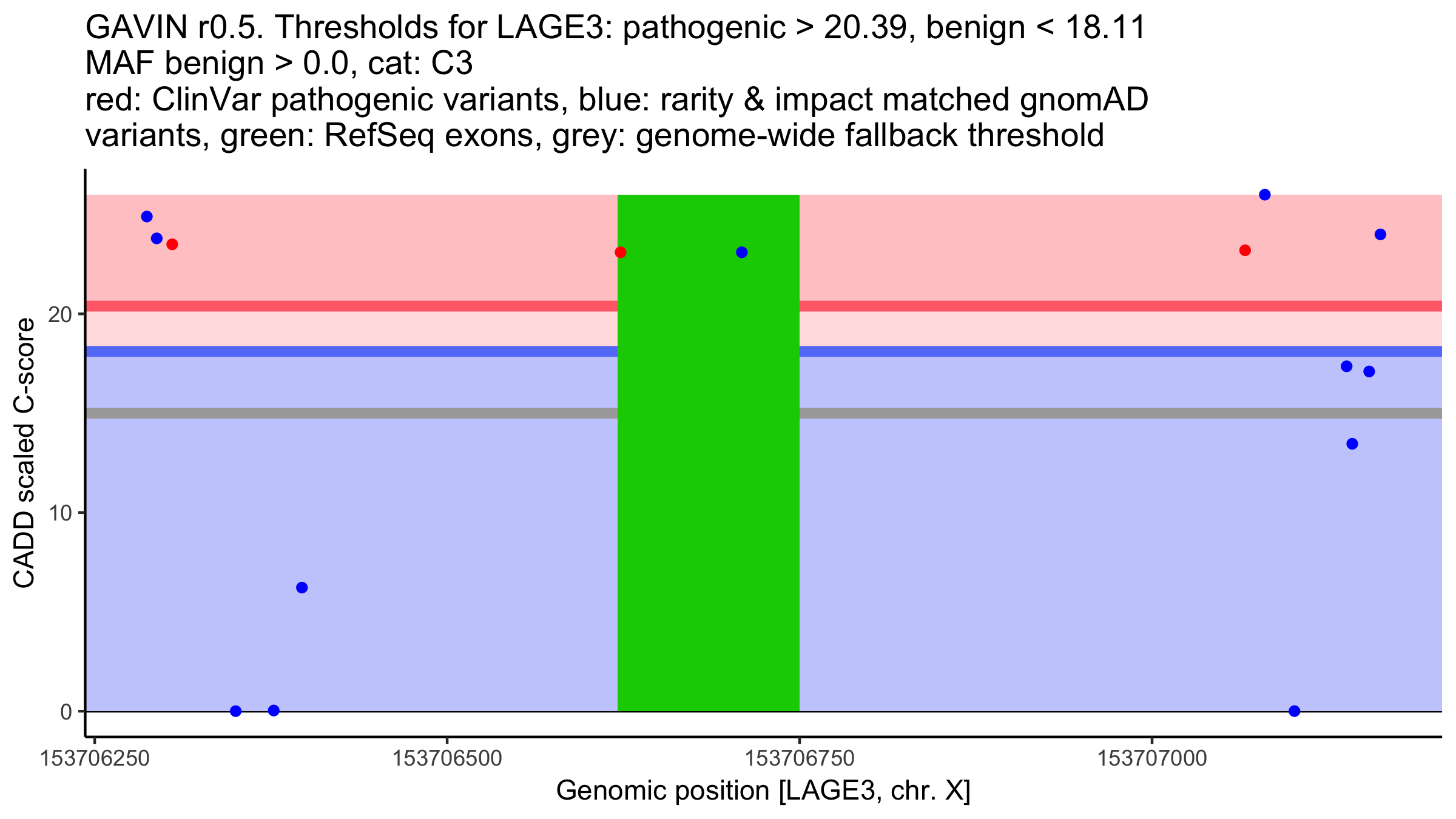 GAVIN r0.5. Thresholds for LAGE3: pathogenic > 20.39, benign < 18.11
MAF benign > 0.0, cat: C3
red: ClinVar pathogenic variants, blue: rarity & impact matched gnomAD variants, green: RefSeq exons, grey: genome-wide fallback threshold

CADD scaled C-score

20
10
0

153706250
153706500
153706750
153707000

Genomic position [LAGE3, chr. X]